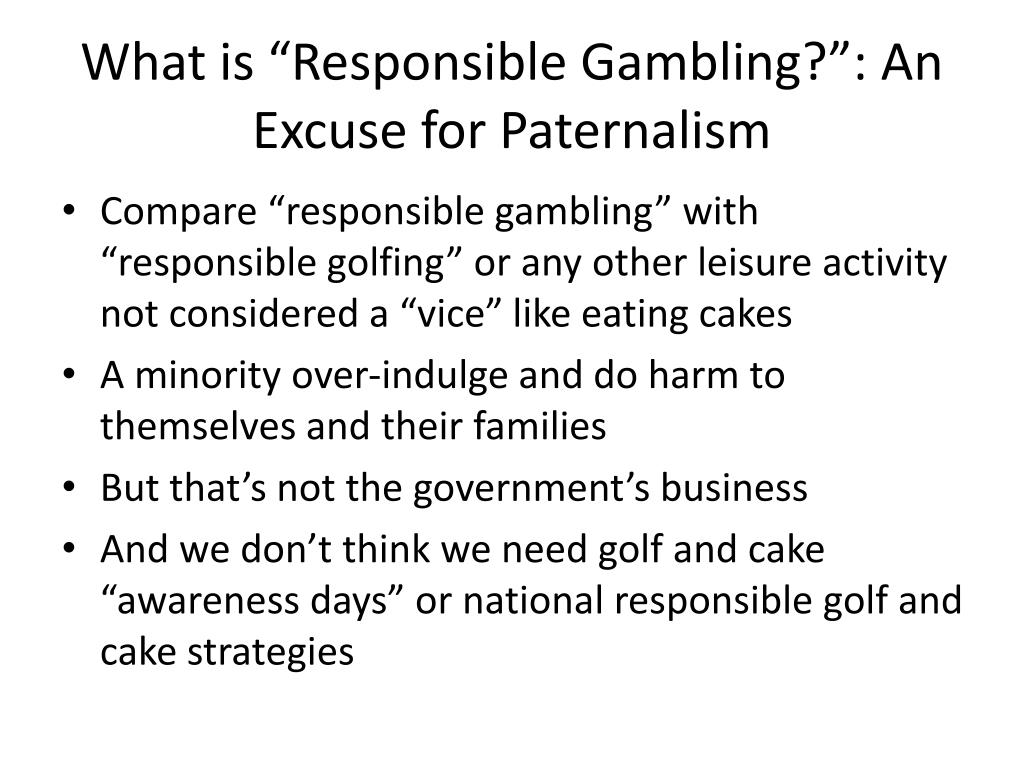 What is “Responsible Gambling?”: An Excuse for Paternalism

• Compare “responsible gambling” with “responsible golfing” or any other leisure activity not considered a “vice” like eating cakes
• A minority over-indulge and do harm to themselves and their families
• But that’s not the government’s business
• And we don’t think we need golf and cake “awareness days” or national responsible golf and cake strategies